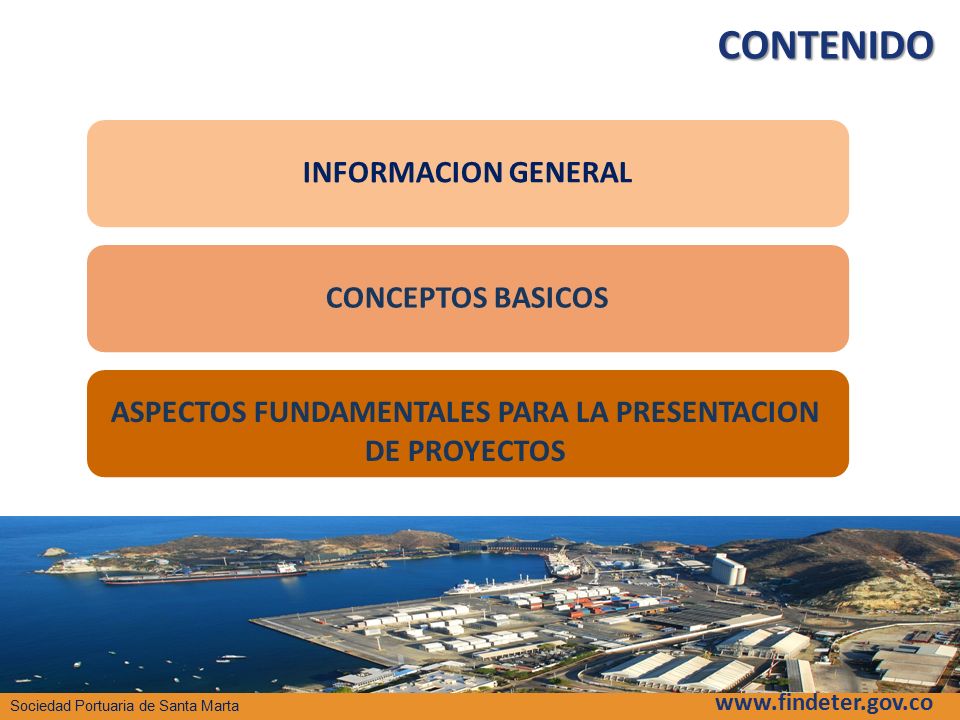 CONTENIDO

INFORMACION GENERAL

CONCEPTOS BASICOS

ASPECTOS FUNDAMENTALES PARA LA PRESENTACION DE PROYECTOS

Sociedad Portuaria de Santa Marta

www.findeter.gov.co